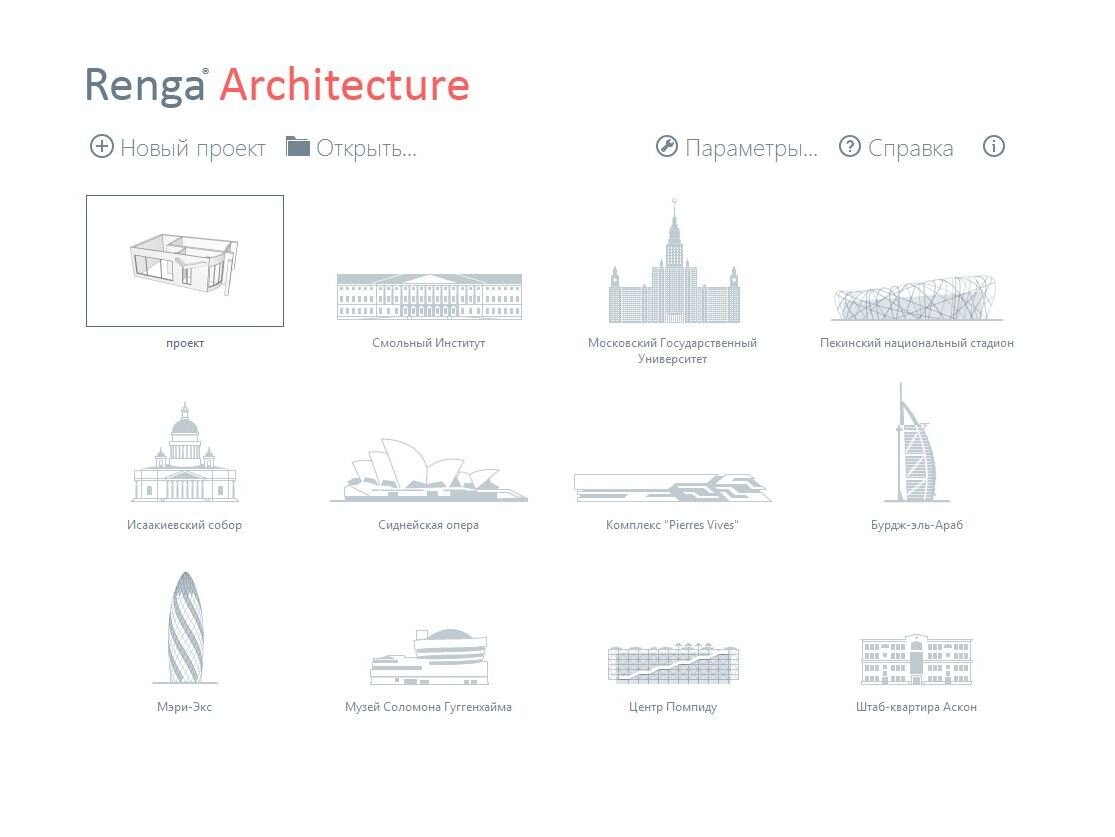 Renga® Architecture

Новый проект Открыть...

Параметры... Справка

проект

Смольный Институт

Московский Государственный Университет

Пекинский национальный стадион

Исаакиевский собор

Сиднейская опера

Комплекс "Pierres Vives"

Бурдж-эль-Араб

Мэри-Экс

Музей Соломона Гуггенхайма

Центр Помпиду

Штаб-квартира Аскон